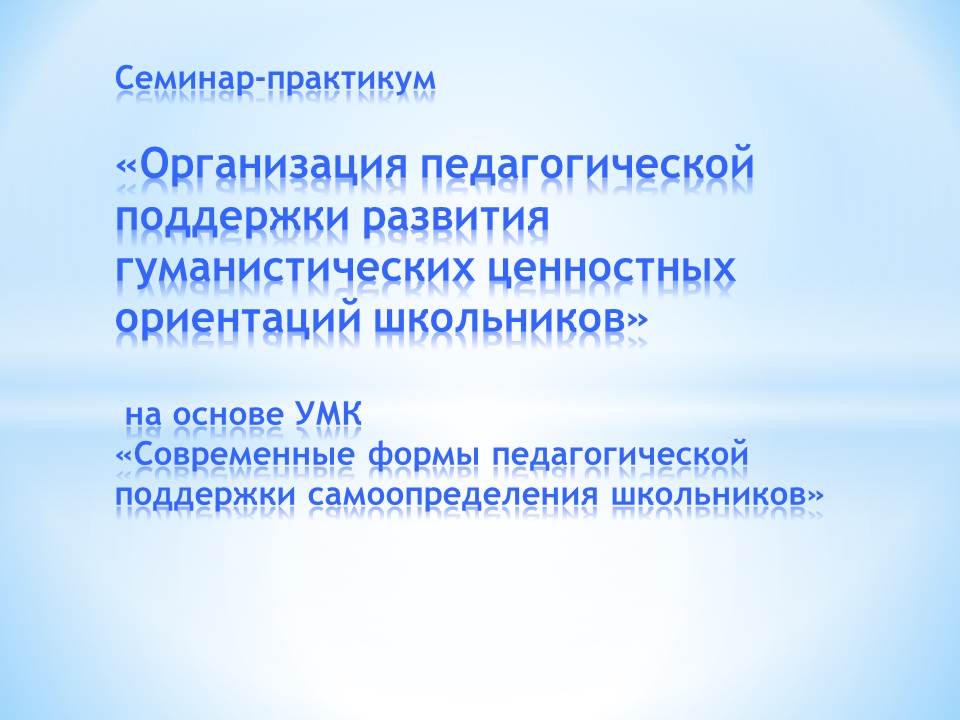 Семинар-практикум

«Организация педагогической поддержки развития гуманистических ценностных ориентаций школьников»

на основе УМК
«Современные формы педагогической поддержки самоопределения школьников»